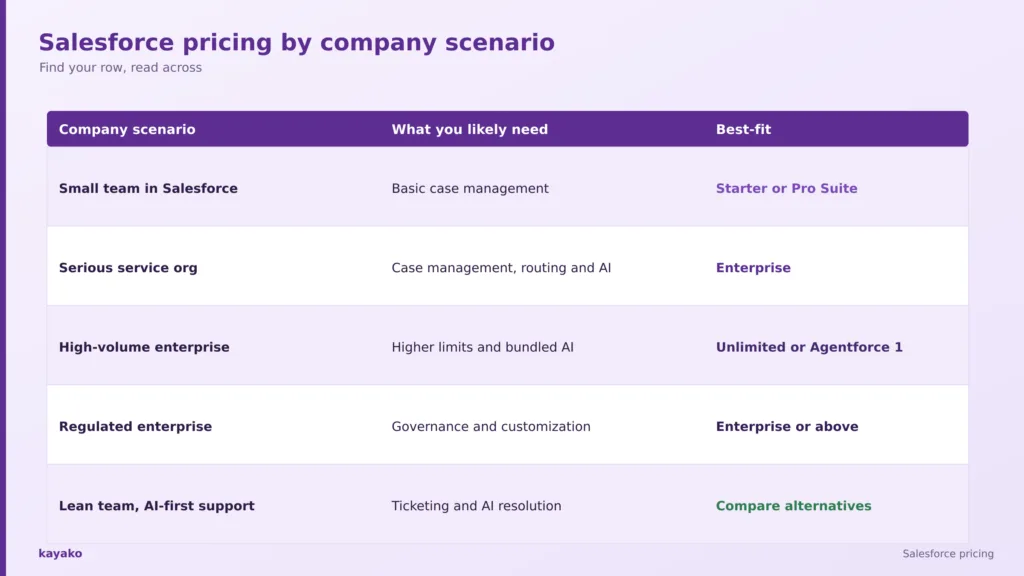 Salesforce pricing by company scenario
Find your row, read across

| Company scenario | What you likely need | Best-fit |
|---|---|---|
| Small team in Salesforce | Basic case management | Starter or Pro Suite |
| Serious service org | Case management, routing and AI | Enterprise |
| High-volume enterprise | Higher limits and bundled AI | Unlimited or Agentforce 1 |
| Regulated enterprise | Governance and customization | Enterprise or above |
| Lean team, AI-first support | Ticketing and AI resolution | Compare alternatives |

kayako

Salesforce pricing